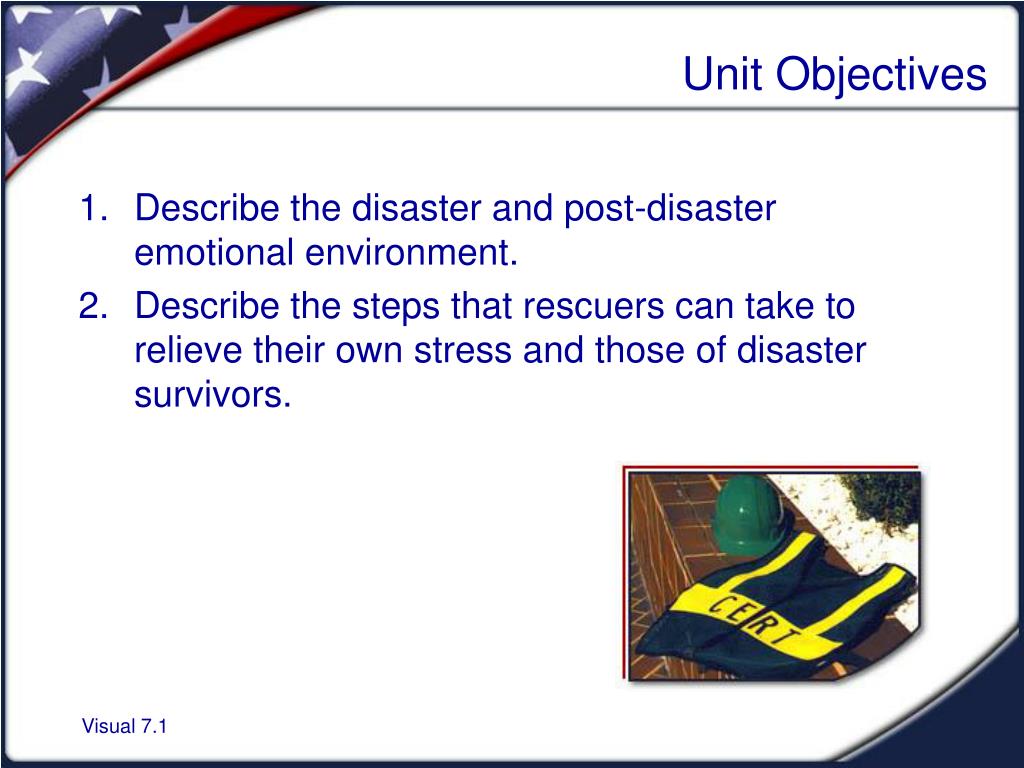 Unit Objectives

1. Describe the disaster and post-disaster emotional environment.

2. Describe the steps that rescuers can take to relieve their own stress and those of disaster survivors.

CERT

Visual 7.1